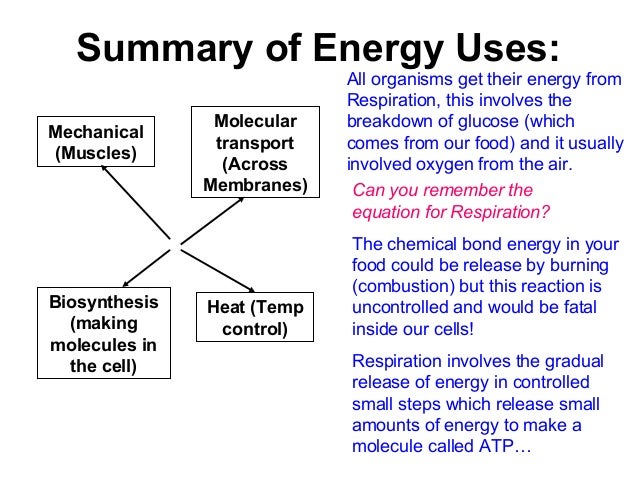 Summary of Energy Uses:

Mechanical (Muscles)

Molecular transport (Across Membranes)

Biosynthesis (making molecules in the cell)

Heat (Temp control)

All organisms get their energy from Respiration, this involves the breakdown of glucose (which comes from our food) and it usually involved oxygen from the air.

Can you remember the equation for Respiration?

The chemical bond energy in your food could be release by burning (combustion) but this reaction is uncontrolled and would be fatal inside our cells!

Respiration involves the gradual release of energy in controlled small steps which release small amounts of energy to make a molecule called ATP…